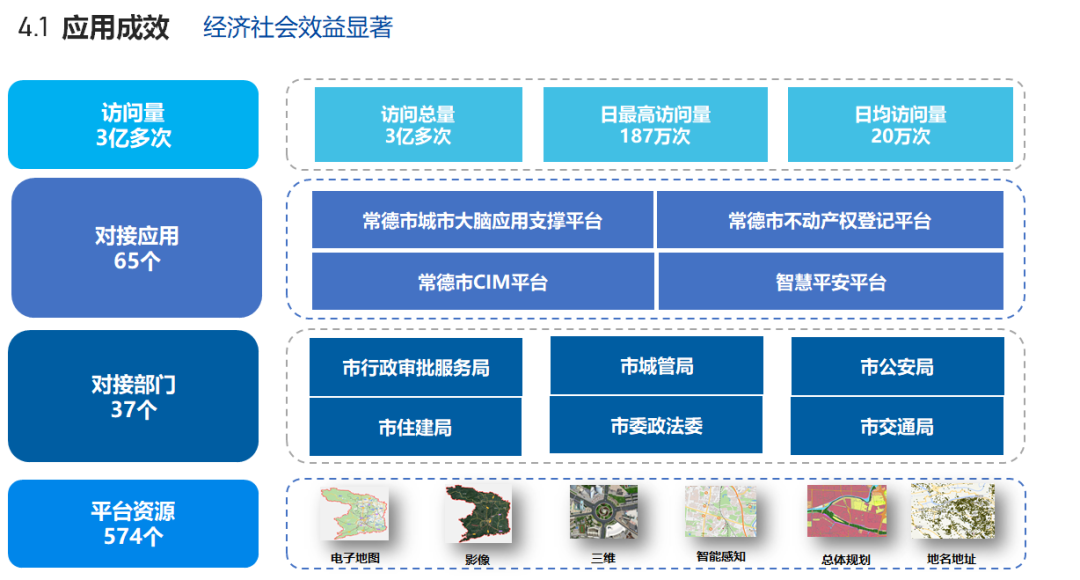 4.1 应用成效 经济社会效益显著

访问量
3亿多次

访问总量
3亿多次

日最高访问量
187万次

日均访问量
20万次

对接应用
65个

常德市城市大脑应用支撑平台

常德市不动产权登记平台

常德市CIM平台

智慧平安平台

对接部门
37个

市行政审批服务局

市城管局

市公安局

市住建局

市委政法委

市交通局

平台资源
574个

电子地图

影像

三维

智能感知

总体规划

地名地址